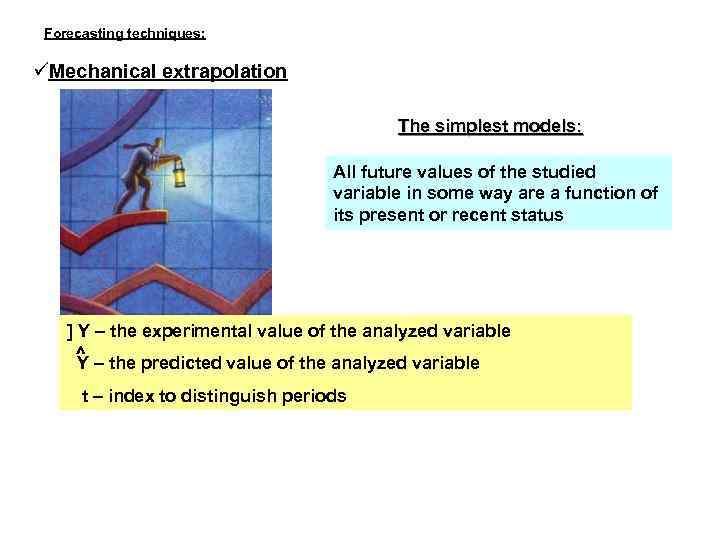 Forecasting techniques:

✓Mechanical extrapolation

The simplest models:

All future values of the studied variable in some way are a function of its present or recent status

] Y – the experimental value of the analyzed variable

$\hat{Y}$ – the predicted value of the analyzed variable

t – index to distinguish periods